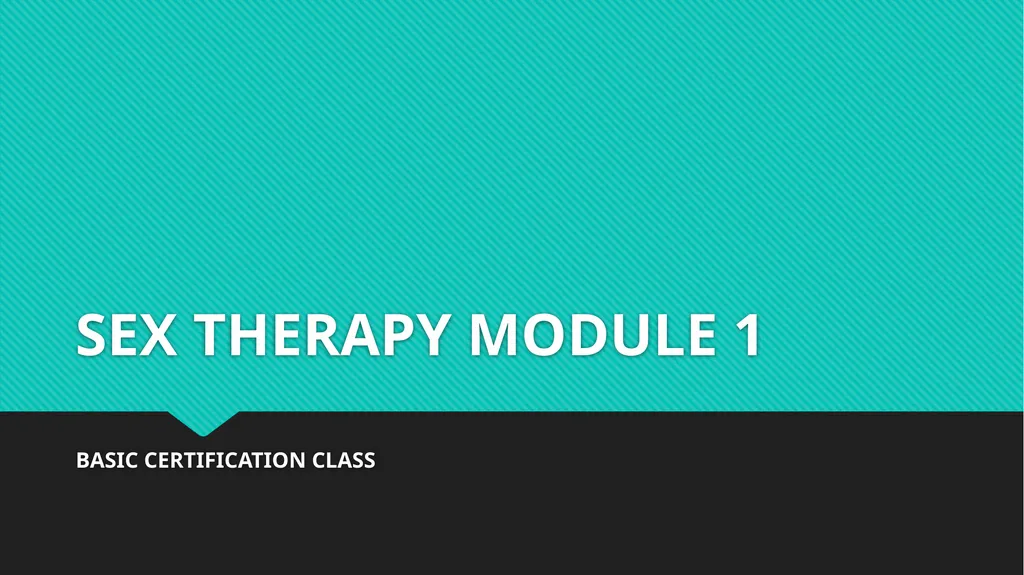 SEX THERAPY MODULE 1

BASIC CERTIFICATION CLASS